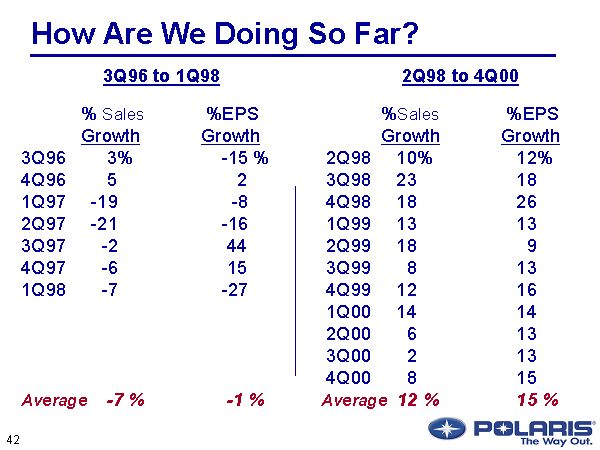 How Are We Doing So Far?

3Q96 to 1Q98

| | % Sales Growth | %EPS Growth |
|---|---|---|
| 3Q96 | 3% | -15 % |
| 4Q96 | 5 | 2 |
| 1Q97 | -19 | -8 |
| 2Q97 | -21 | -16 |
| 3Q97 | -2 | 44 |
| 4Q97 | -6 | 15 |
| 1Q98 | -7 | -27 |
| Average | -7 % | -1 % |

2Q98 to 4Q00

| | %Sales Growth | %EPS Growth |
|---|---|---|
| 2Q98 | 10% | 12% |
| 3Q98 | 23 | 18 |
| 4Q98 | 18 | 26 |
| 1Q99 | 13 | 13 |
| 2Q99 | 18 | 9 |
| 3Q99 | 8 | 13 |
| 4Q99 | 12 | 16 |
| 1Q00 | 14 | 14 |
| 2Q00 | 6 | 13 |
| 3Q00 | 2 | 13 |
| 4Q00 | 8 | 15 |
| Average | 12 % | 15 % |

42

POLARIS
The Way Out.